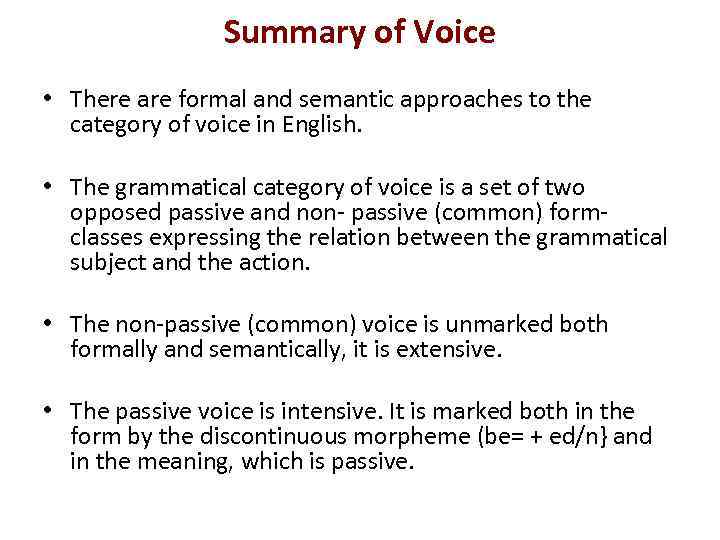 Summary of Voice

• There are formal and semantic approaches to the category of voice in English.

• The grammatical category of voice is a set of two opposed passive and non- passive (common) form-classes expressing the relation between the grammatical subject and the action.

• The non-passive (common) voice is unmarked both formally and semantically, it is extensive.

• The passive voice is intensive. It is marked both in the form by the discontinuous morpheme (be= + ed/n} and in the meaning, which is passive.